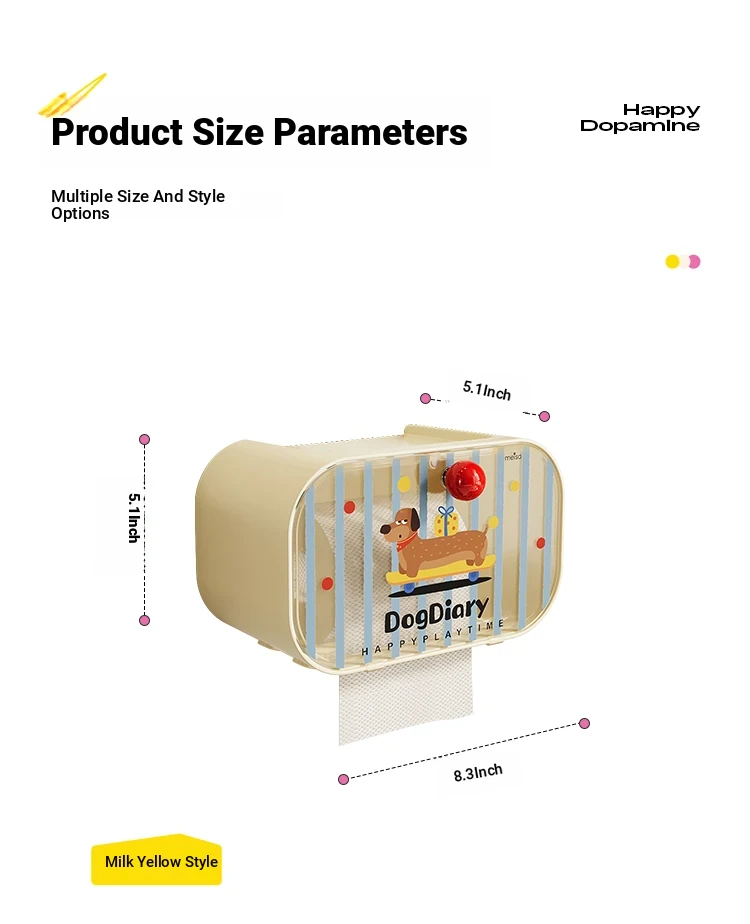 Product Size Parameters

Happy Dopamine

Multiple Size And Style Options

5.1Inch

5.1Inch

meisa

DogDiary

HAPPYPLAYTIME

8.3Inch

Milk Yellow Style